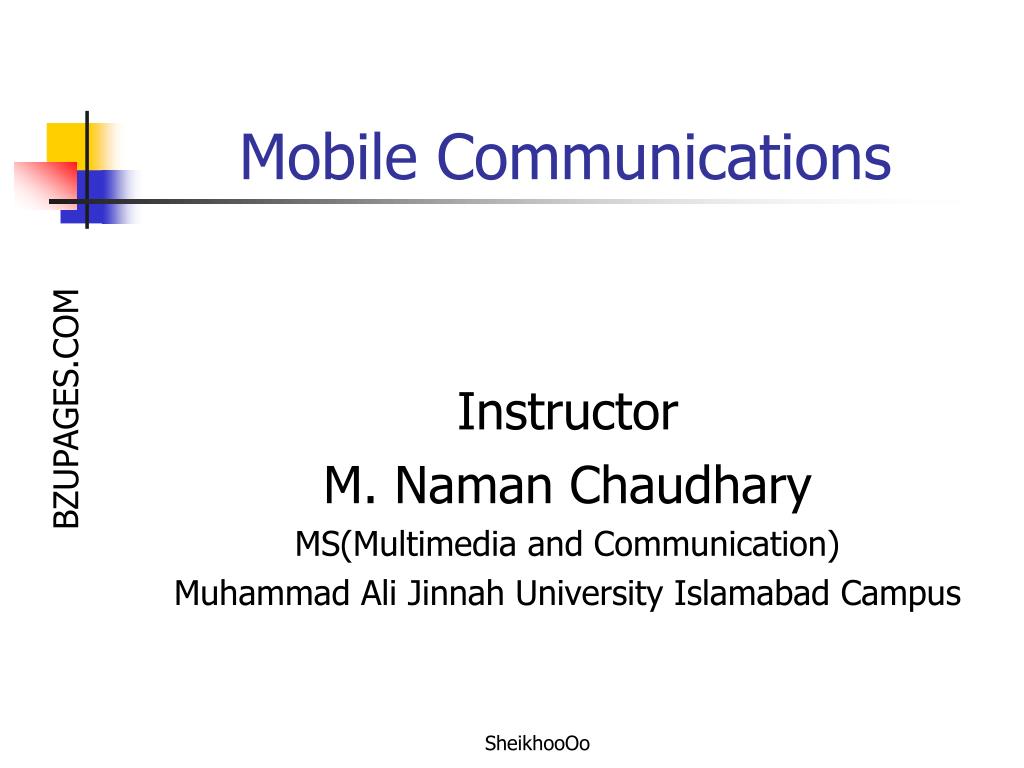 Mobile Communications

BZUPAGES.COM

Instructor
M. Naman Chaudhary
MS(Multimedia and Communication)
Muhammad Ali Jinnah University Islamabad Campus

SheikhooOo